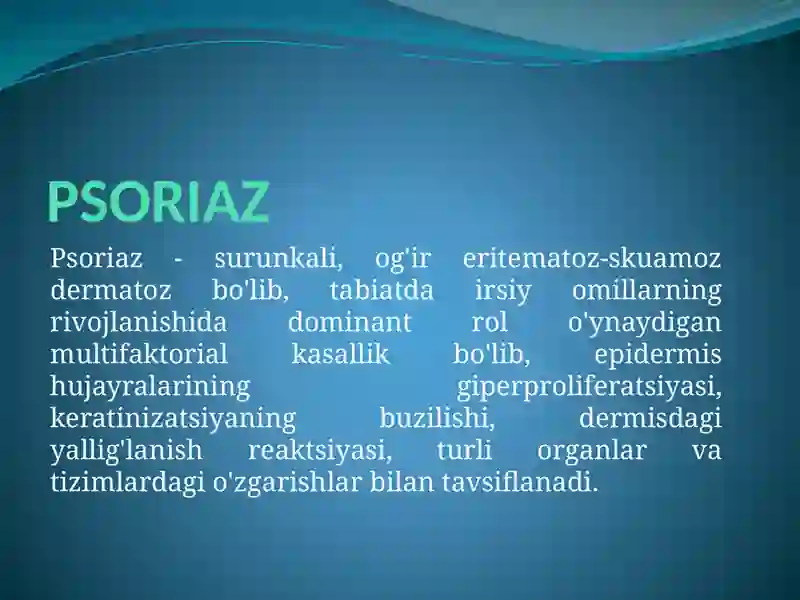 PSORIAZ

Psoriaz - surunkali, og'ir eritematoz-skuamoz dermatoz bo'lib, tabiatda irsiy omillarning rivojlanishida dominant rol o'ynaydigan multifaktorial kasallik bo'lib, epidermis hujayralarining giperproliferatsiyasi, keratinizatsiyaning buzilishi, dermisdagi yallig'lanish reaktsiyasi, turli organlar va tizimlardagi o'zgarishlar bilan tavsiflanadi.